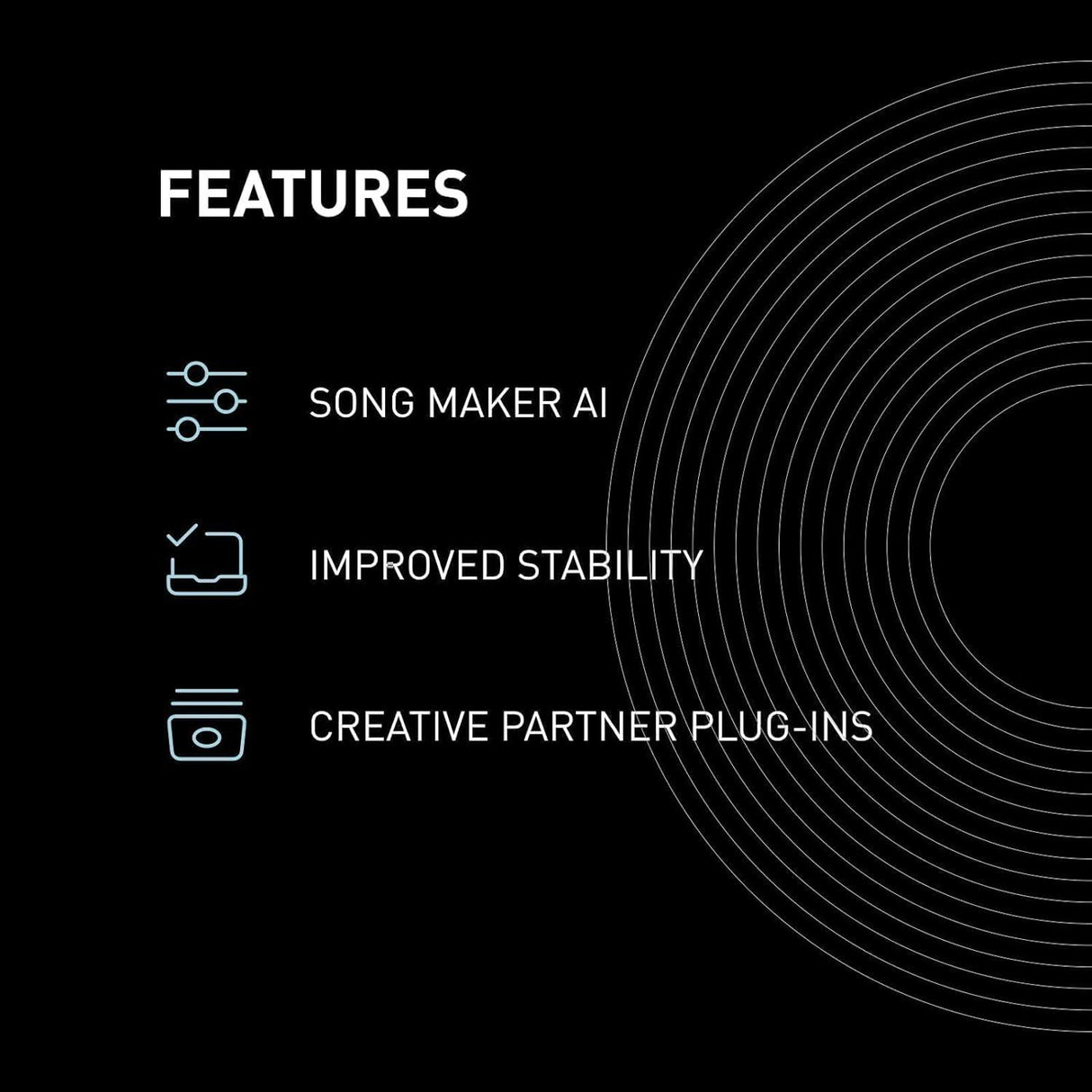 FEATURES

SONG MAKER AI

IMPROVED STABILITY

CREATIVE PARTNER PLUG-INS